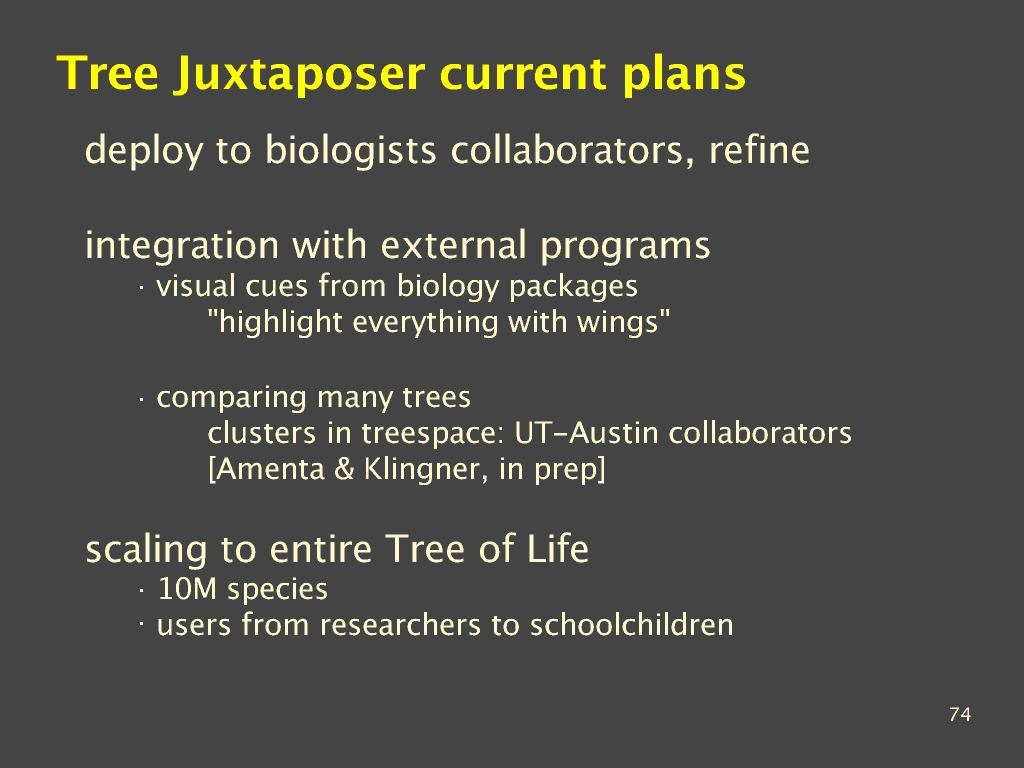 Tree Juxtaposer current plans

deploy to biologists collaborators, refine

integration with external programs
· visual cues from biology packages
"highlight everything with wings"

· comparing many trees
clusters in treespace: UT-Austin collaborators
[Amenta & Klingner, in prep]

scaling to entire Tree of Life
· 10M species
· users from researchers to schoolchildren

74